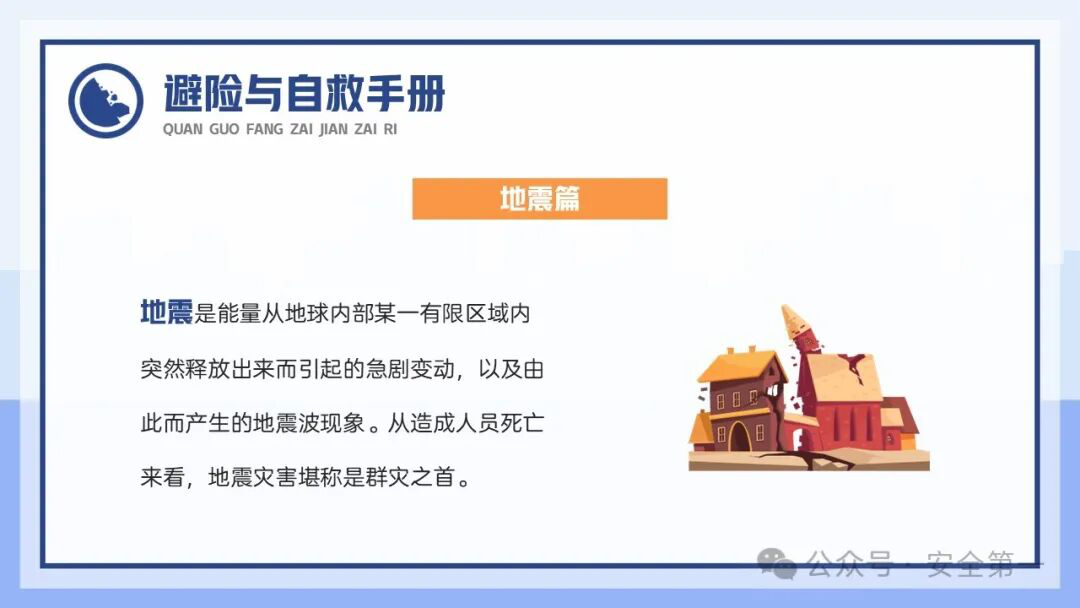 避险与自救手册

QUAN GUO FANG ZAI JIAN ZAI RI

地震篇

地震是能量从地球内部某一有限区域内突然释放出来而引起的急剧变动，以及由此而产生的地震波现象。从造成人员死亡来看，地震灾害堪称是群灾之首。

公众号 · 安全第一